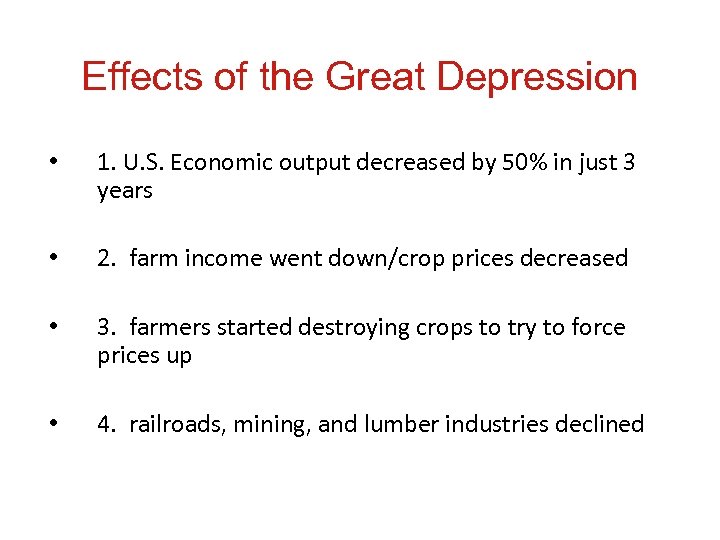 Effects of the Great Depression

• 1. U.S. Economic output decreased by 50% in just 3 years

• 2. farm income went down/crop prices decreased

• 3. farmers started destroying crops to try to force prices up

• 4. railroads, mining, and lumber industries declined